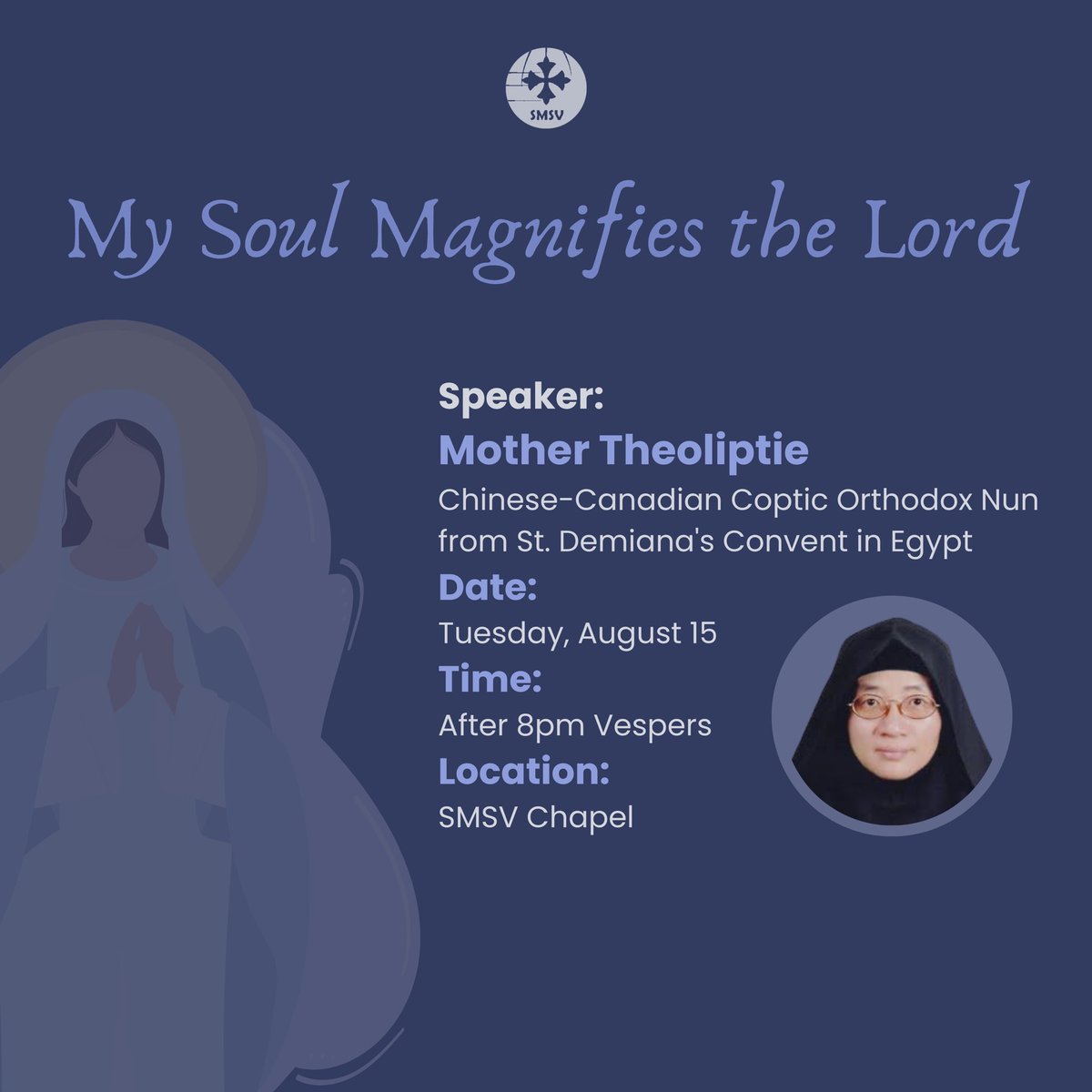 SMSV

My Soul Magnifies the Lord

Speaker:
Mother Theoliptie
Chinese-Canadian Coptic Orthodox Nun from St. Demiana's Convent in Egypt

Date:
Tuesday, August 15

Time:
After 8pm Vespers

Location:
SMSV Chapel